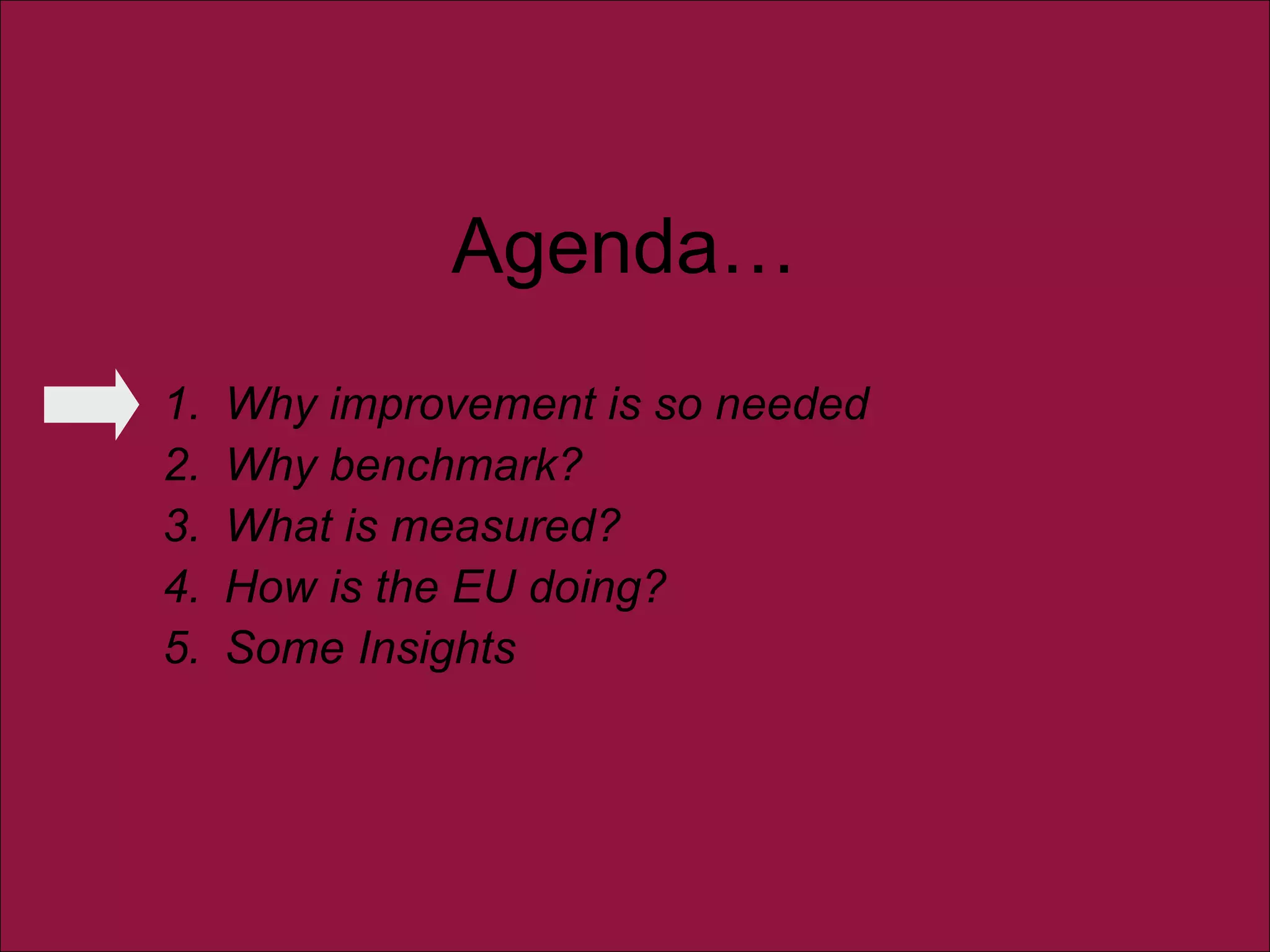 Agenda…

1. Why improvement is so needed
2. Why benchmark?
3. What is measured?
4. How is the EU doing?
5. Some Insights